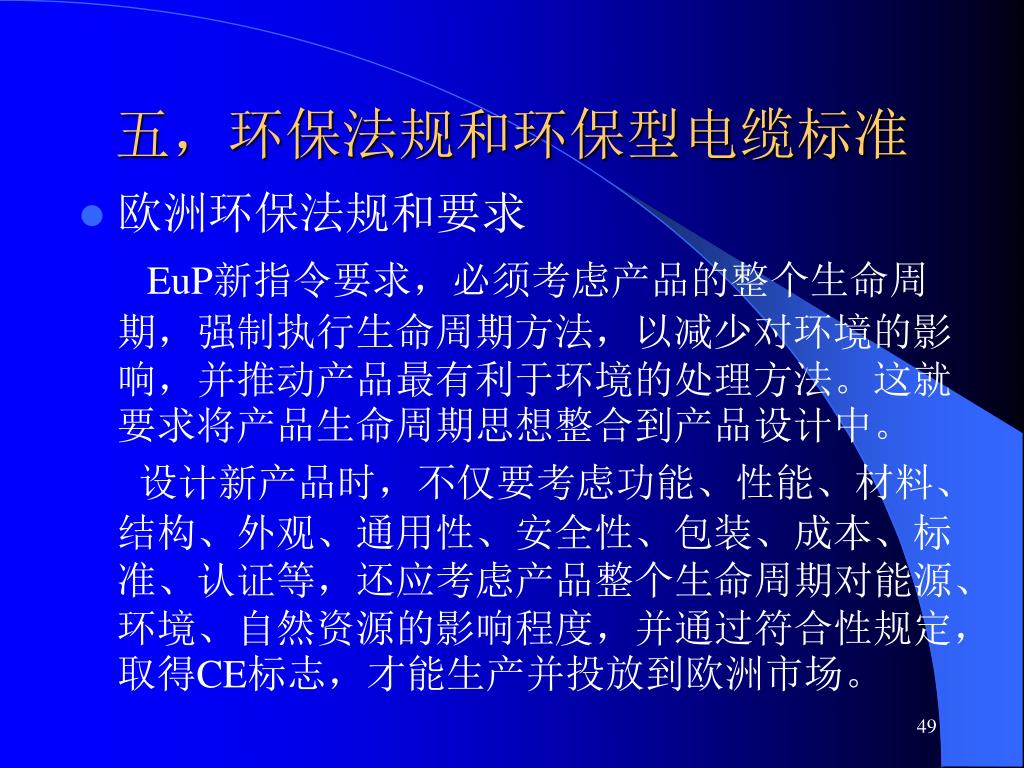 五，环保法规和环保型电缆标准

欧洲环保法规和要求

EuP新指令要求，必须考虑产品的整个生命周期，强制执行生命周期方法，以减少对环境的影响，并推动产品最有利于环境的处理方法。这就要求将产品生命周期思想整合到产品设计中。

设计新产品时，不仅要考虑功能、性能、材料、结构、外观、通用性、安全性、包装、成本、标准、认证等，还应考虑产品整个生命周期对能源、环境、自然资源的影响程度，并通过符合性规定，取得CE标志，才能生产并投放到欧洲市场。

49